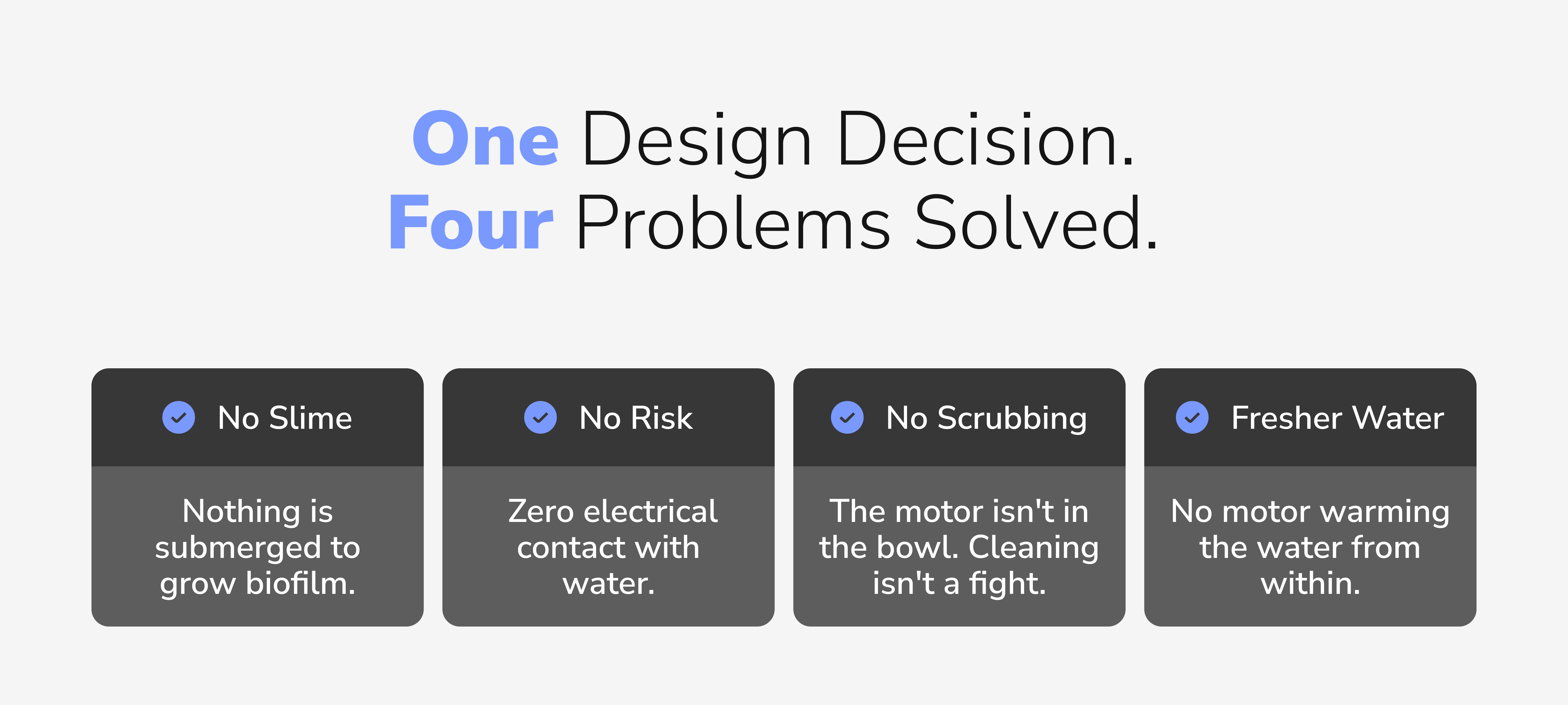 One Design Decision.
Four Problems Solved.

No Slime

Nothing is submerged to grow biofilm.

No Risk

Zero electrical contact with water.

No Scrubbing

The motor isn't in the bowl. Cleaning isn't a fight.

Fresher Water

No motor warming the water from within.